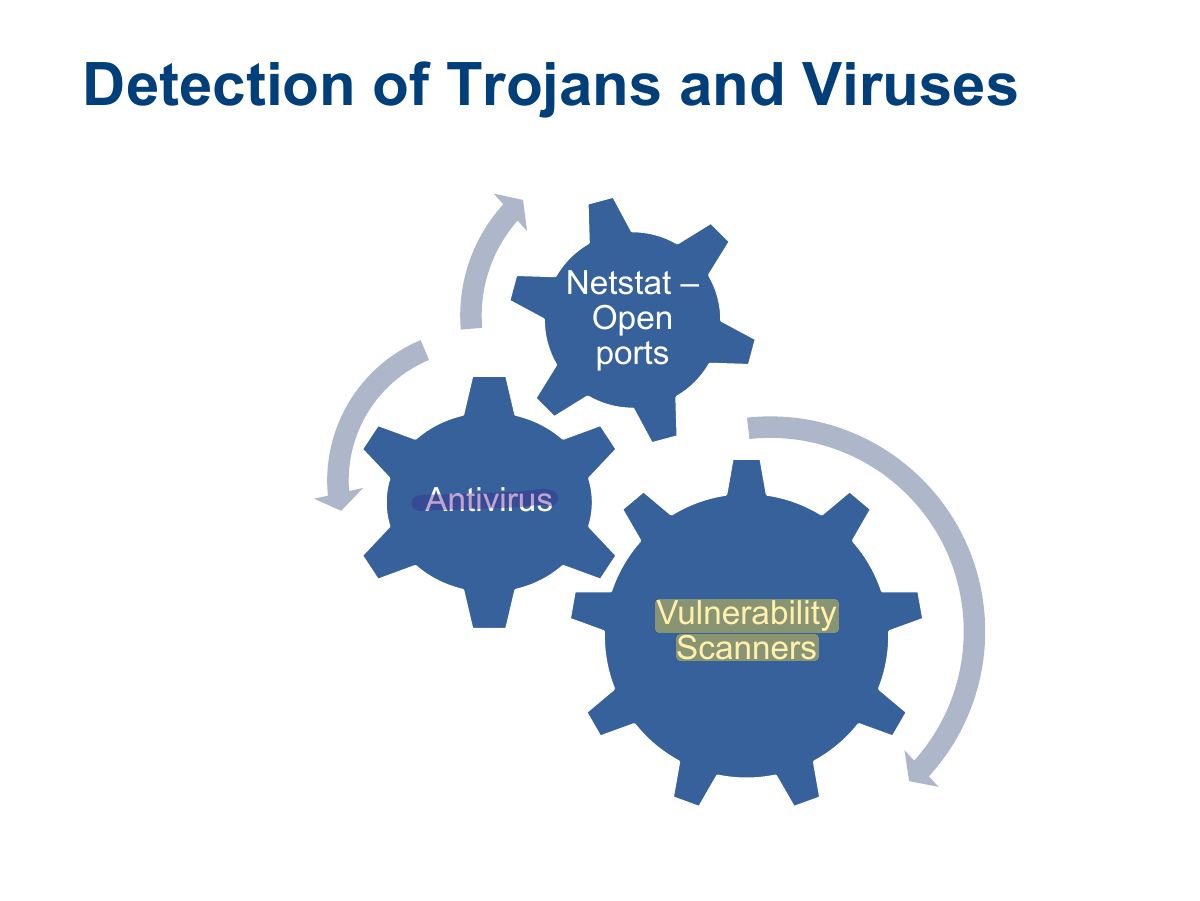 Detection of Trojans and Viruses

Netstat – Open ports

Antivirus

Vulnerability Scanners